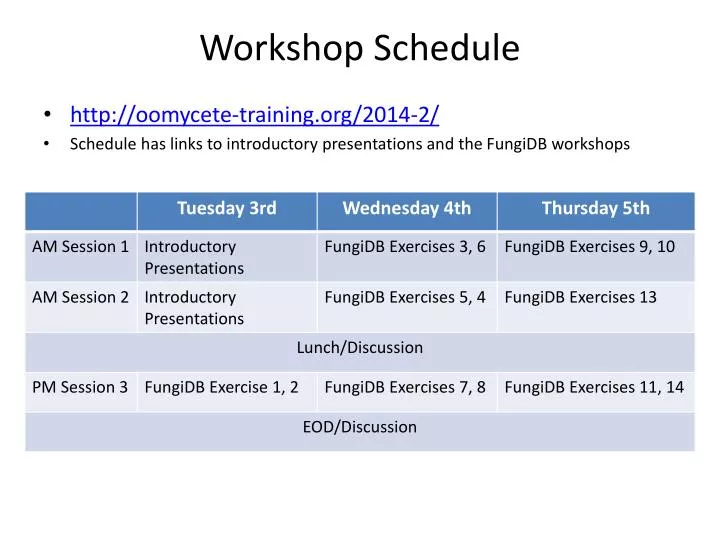 Workshop Schedule

• http://oomycete-training.org/2014-2/
• Schedule has links to introductory presentations and the FungiDB workshops

| | Tuesday 3rd | Wednesday 4th | Thursday 5th |
|---|---|---|---|
| AM Session 1 | Introductory Presentations | FungiDB Exercises 3, 6 | FungiDB Exercises 9, 10 |
| AM Session 2 | Introductory Presentations | FungiDB Exercises 5, 4 | FungiDB Exercises 13 |
| Lunch/Discussion | | | |
| PM Session 3 | FungiDB Exercise 1, 2 | FungiDB Exercises 7, 8 | FungiDB Exercises 11, 14 |
| EOD/Discussion | | | |